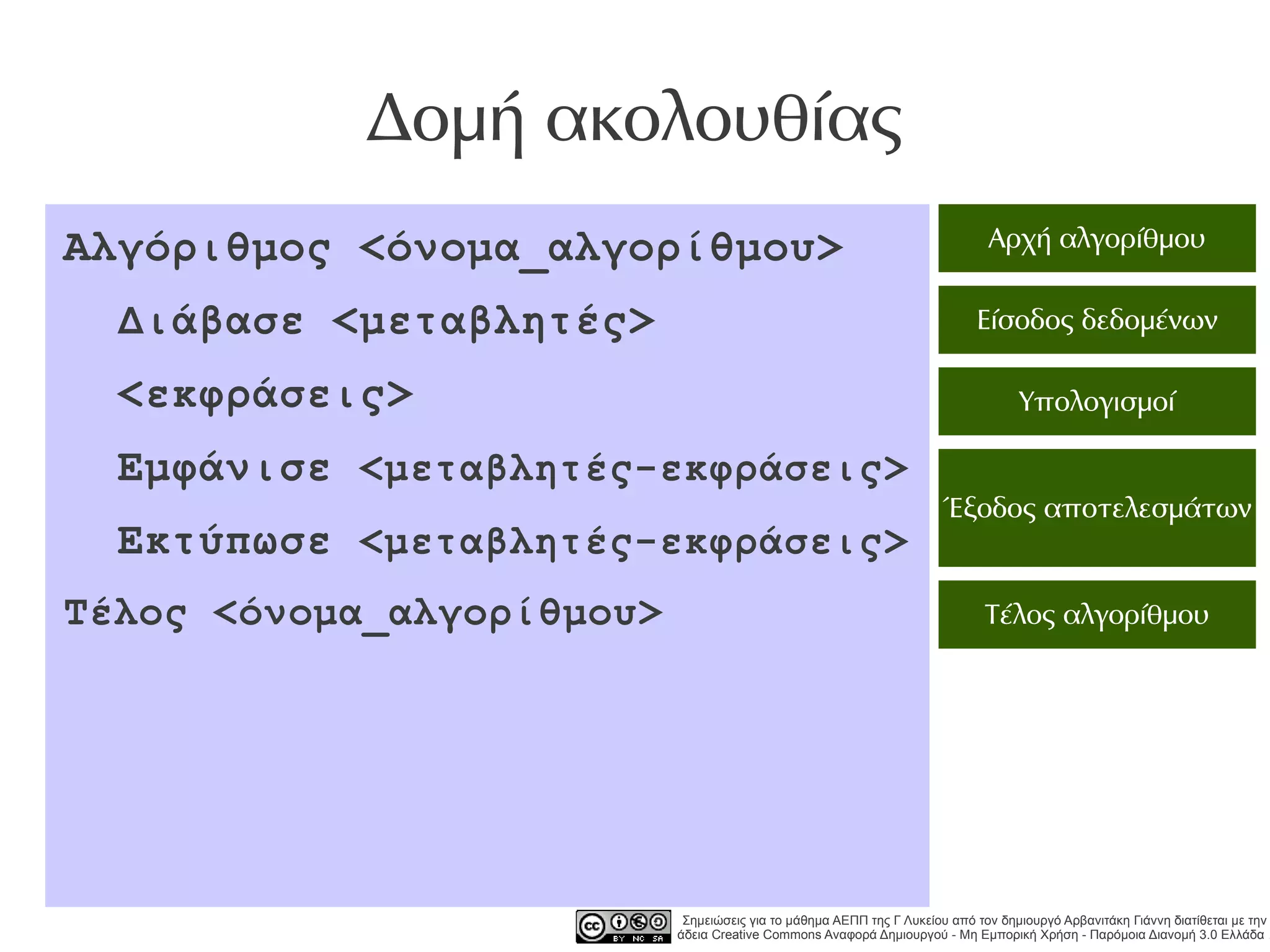 Δομή ακολουθίας

Αλγόριθμος <όνομα_αλγορίθμου>
Διάβασε <μεταβλητές>
<εκφράσεις>
Εμφάνισε <μεταβλητές-εκφράσεις>
Εκτύπωσε <μεταβλητές-εκφράσεις>
Τέλος <όνομα_αλγορίθμου>

Αρχή αλγορίθμου

Είσοδος δεδομένων

Υπολογισμοί

Έξοδος αποτελεσμάτων

Τέλος αλγορίθμου

cc BY NC SA

Σημειώσεις για το μάθημα ΑΕΠΠ της Γ Λυκείου από τον δημιουργό Αρβανιτάκη Γιάννη διατίθεται με την άδεια Creative Commons Αναφορά Δημιουργού - Μη Εμπορική Χρήση - Παρόμοια Διανομή 3.0 Ελλάδα